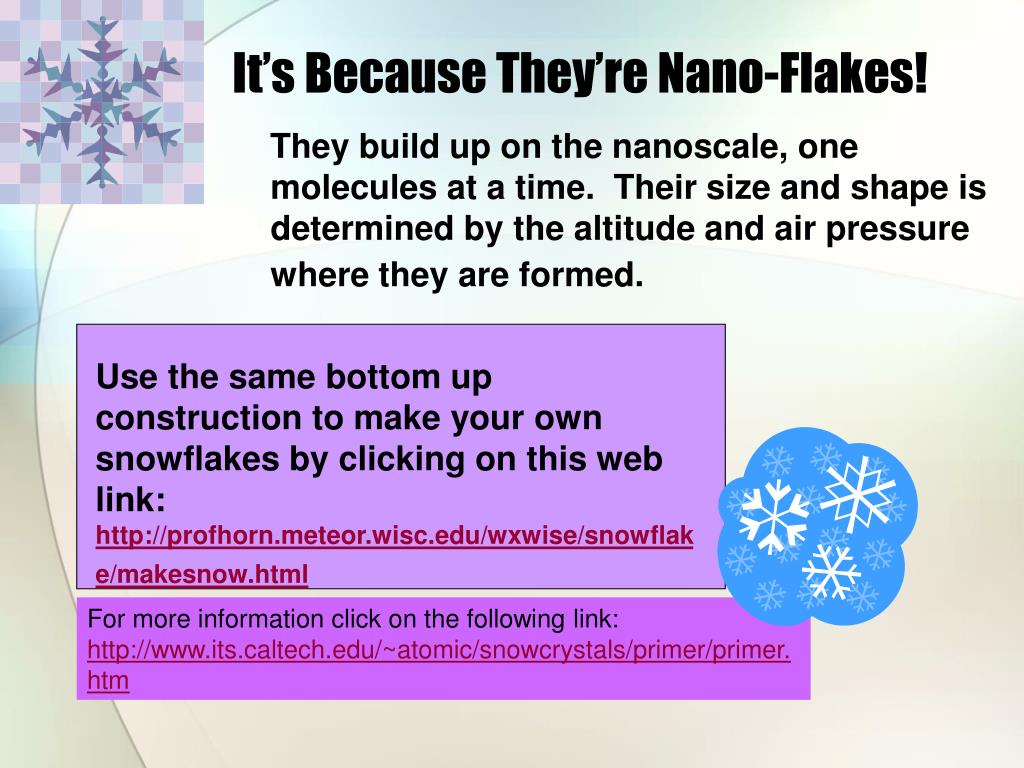 It's Because They're Nano-Flakes!

They build up on the nanoscale, one molecules at a time. Their size and shape is determined by the altitude and air pressure where they are formed.

Use the same bottom up construction to make your own snowflakes by clicking on this web link:
http://profhorn.meteor.wisc.edu/wxwise/snowflake/makesnow.html

For more information click on the following link:
http://www.its.caltech.edu/~atomic/snowcrystals/primer/primer.htm